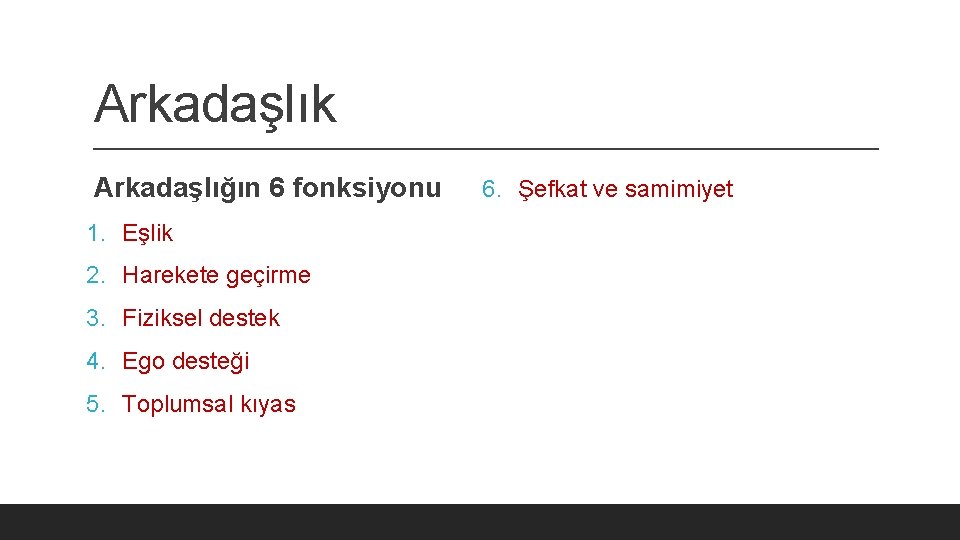 Arkadaşlık

Arkadaşlığın 6 fonksiyonu

1. Eşlik
2. Harekete geçirme
3. Fiziksel destek
4. Ego desteği
5. Toplumsal kıyas

6. Şefkat ve samimiyet